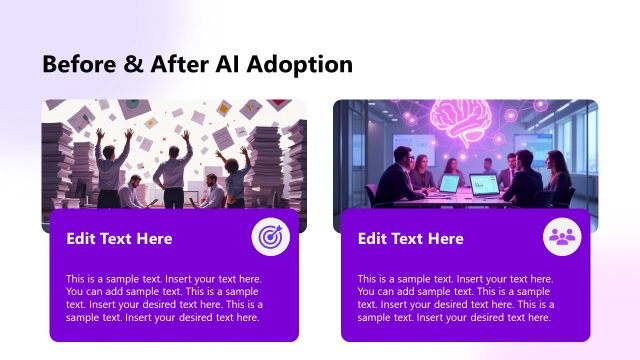 Before & After AI Adoption

Edit Text Here

This is a sample text. Insert your text here. You can add sample text. This is a sample text. Insert your desired text here. This is a sample text. Insert your desired text here.

Edit Text Here

This is a sample text. Insert your text here. You can add sample text. This is a sample text. Insert your desired text here. This is a sample text. Insert your desired text here.